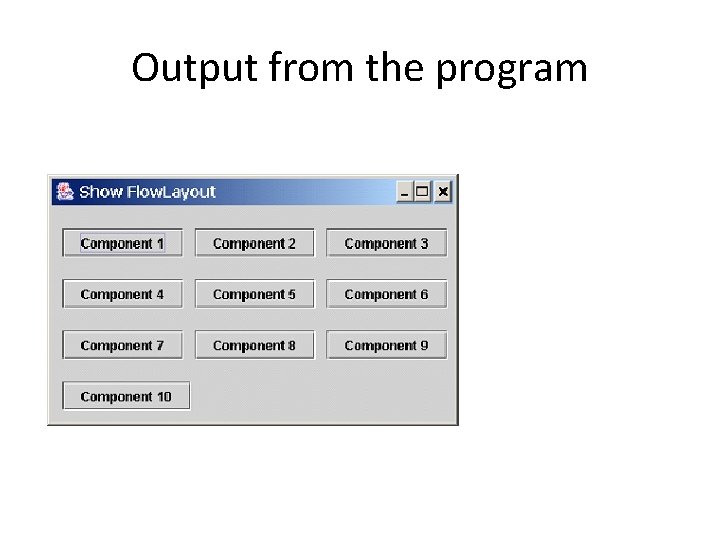 Output from the program

Show FlowLayout

Component 1 Component 2 Component 3

Component 4 Component 5 Component 6

Component 7 Component 8 Component 9

Component 10